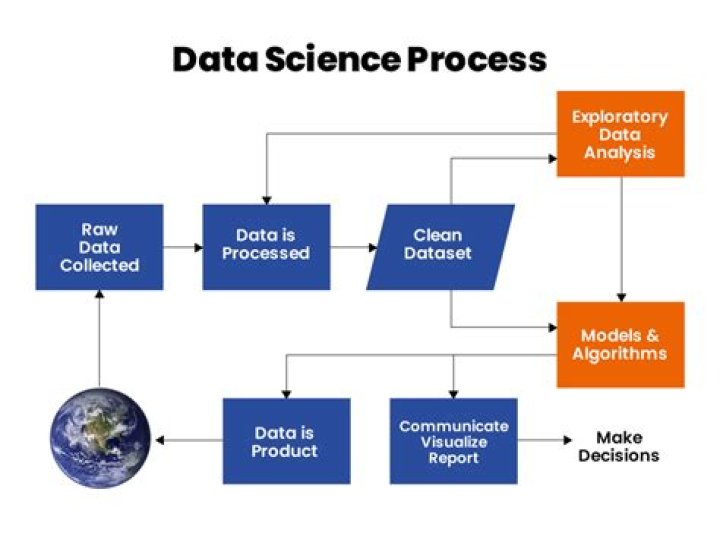 Data Science Process

Exploratory Data Analysis

Raw Data Collected

Data is Processed

Clean Dataset

Models & Algorithms

Data is Product

Communicate Visualize Report

Make Decisions